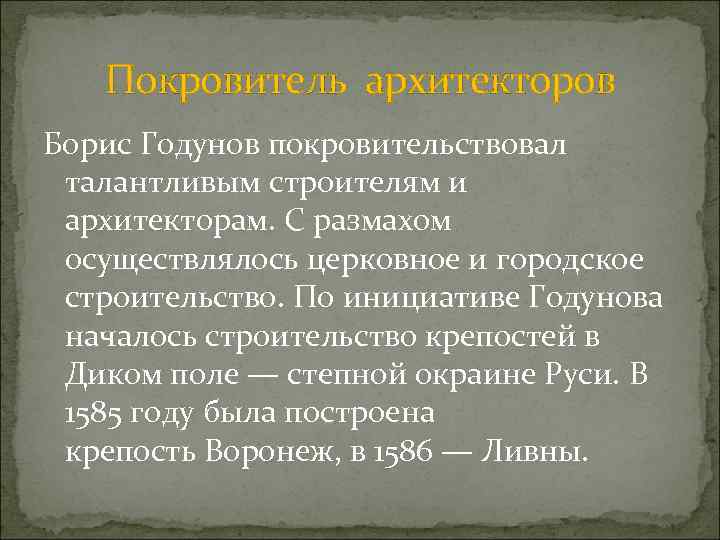 Покровитель архитекторов

Борис Годунов покровительствовал талантливым строителям и архитекторам. С размахом осуществлялось церковное и городское строительство. По инициативе Годунова началось строительство крепостей в Диком поле — степной окраине Руси. В 1585 году была построена крепость Воронеж, в 1586 — Ливны.